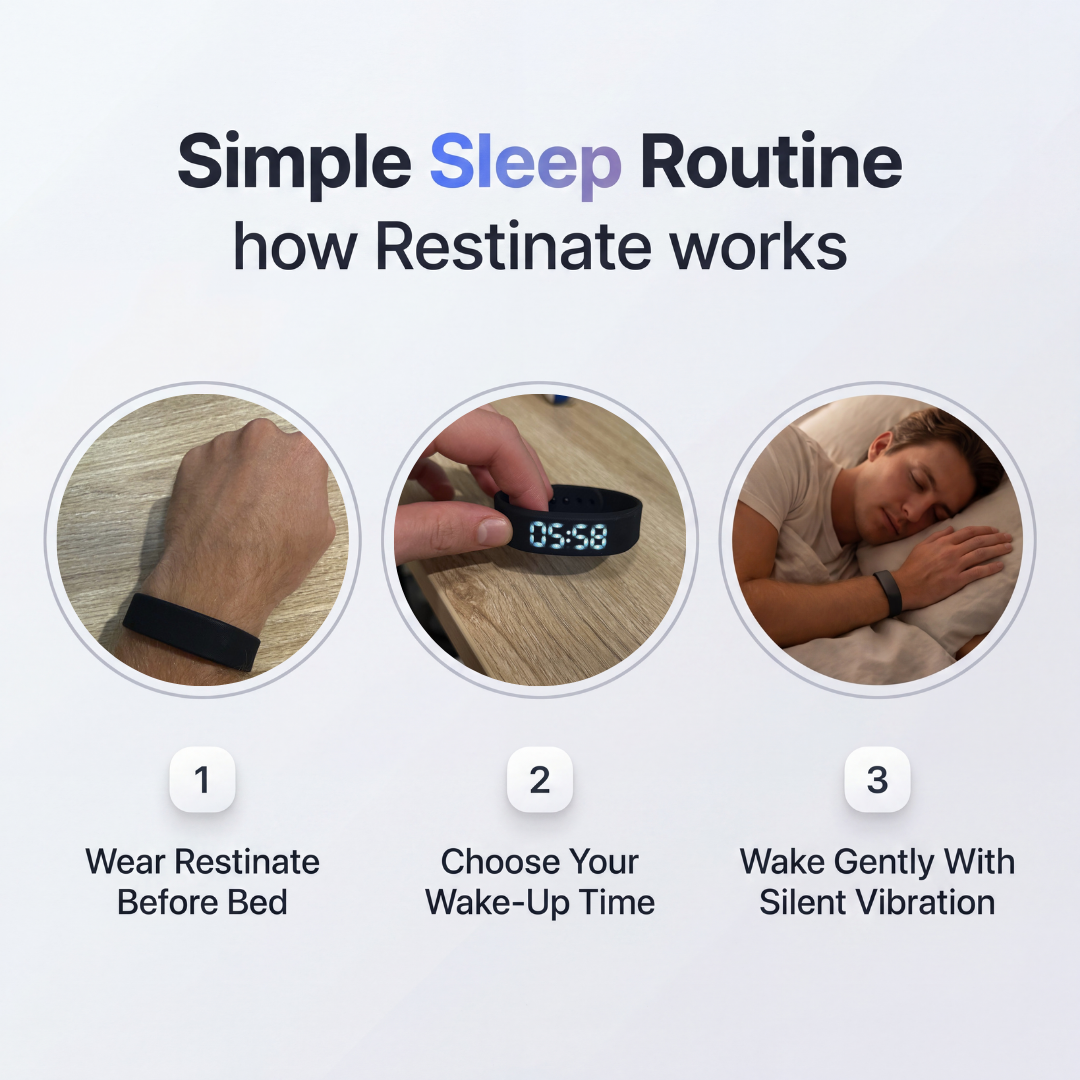 Simple Sleep Routine
how Restinate works

05:58

1

Wear Restinate Before Bed

2

Choose Your Wake-Up Time

3

Wake Gently With Silent Vibration